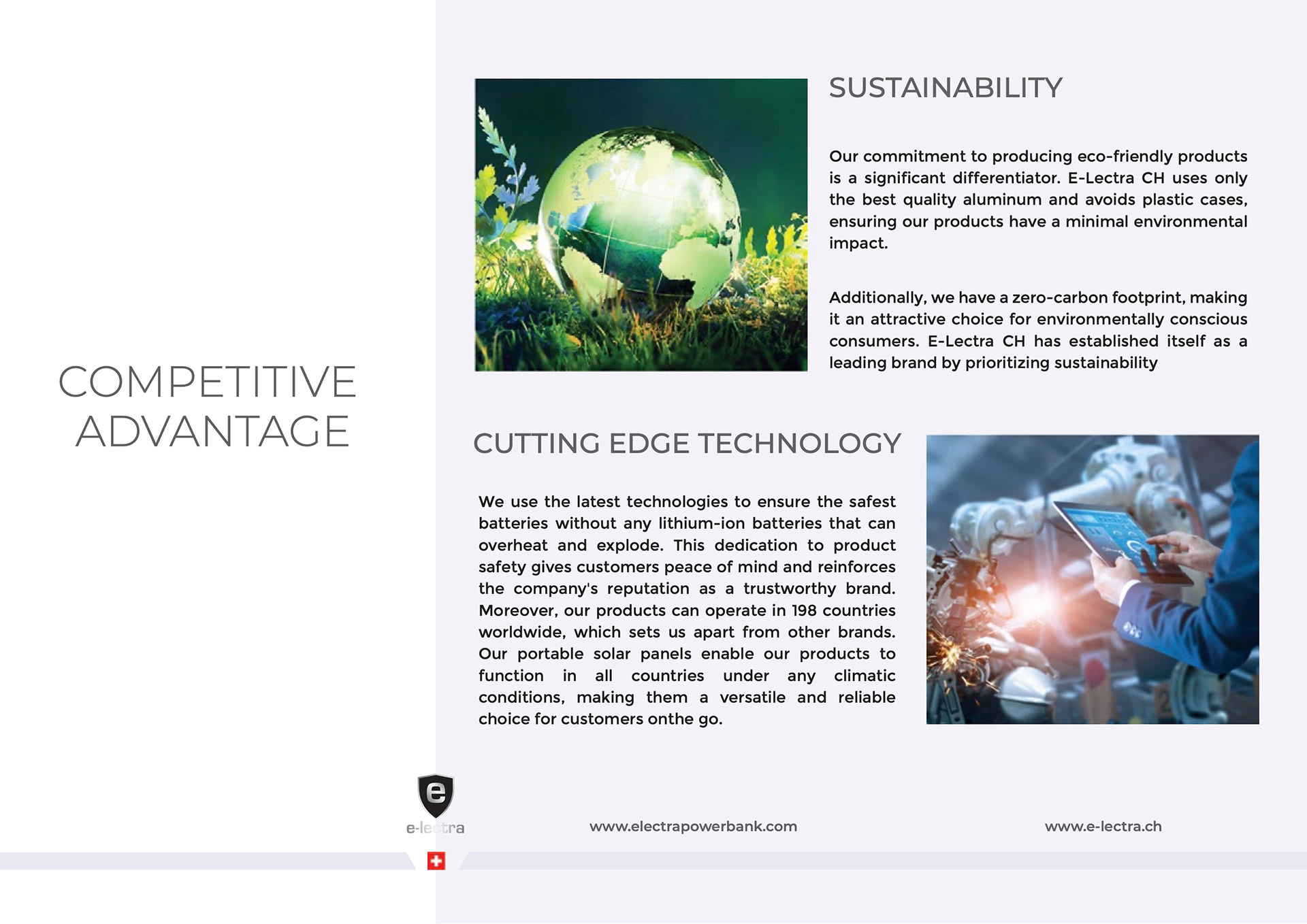 COMPETITIVE ADVANTAGE

SUSTAINABILITY

Our commitment to producing eco-friendly products is a significant differentiator. E-Lectra CH uses only the best quality aluminum and avoids plastic cases, ensuring our products have a minimal environmental impact.

Additionally, we have a zero-carbon footprint, making it an attractive choice for environmentally conscious consumers. E-Lectra CH has established itself as a leading brand by prioritizing sustainability

CUTTING EDGE TECHNOLOGY

We use the latest technologies to ensure the safest batteries without any lithium-ion batteries that can overheat and explode. This dedication to product safety gives customers peace of mind and reinforces the company's reputation as a trustworthy brand. Moreover, our products can operate in 198 countries worldwide, which sets us apart from other brands. Our portable solar panels enable our products to function in all countries under any climatic conditions, making them a versatile and reliable choice for customers onthe go.

e

e-lectra

www.electrapowerbank.com

www.e-lectra.ch